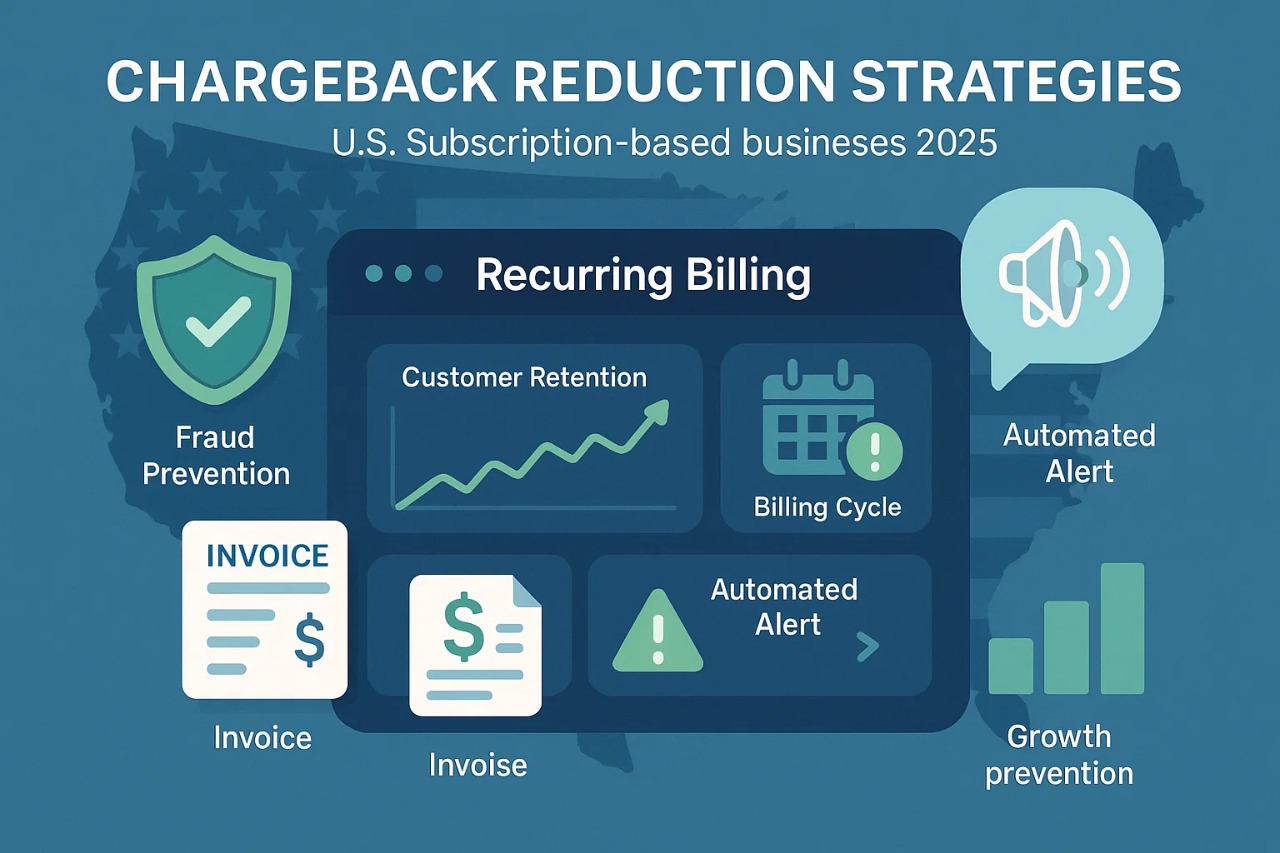 CHARGEBACK REDUCTION STRATEGIES

U.S. Subscription-based busineses 2025

Recurring Billing

Fraud Prevention

Customer Retention

Billing Cycle

Automated Alert

INVOICE

$

Invoice

$

Invoise

Automated Alert

Growth prevention